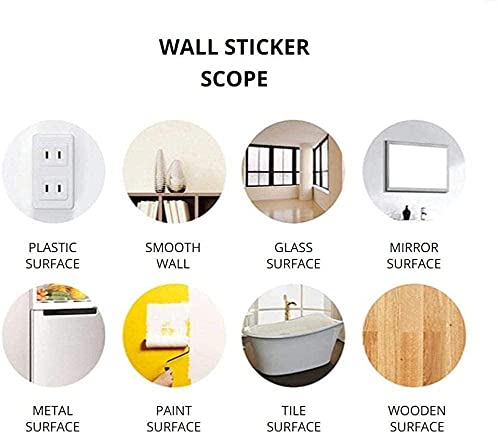 WALL STICKER
SCOPE

PLASTIC
SURFACE

SMOOTH
WALL

GLASS
SURFACE

MIRROR
SURFACE

METAL
SURFACE

PAINT
SURFACE

TILE
SURFACE

WOODEN
SURFACE